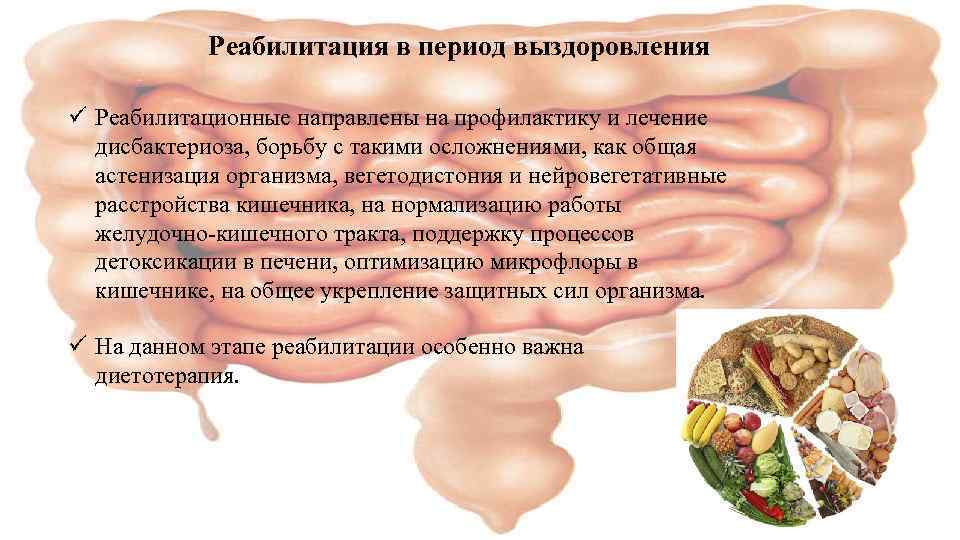 Реабилитация в период выздоровления

✓ Реабилитационные направлены на профилактику и лечение дисбактериоза, борьбу с такими осложнениями, как общая астенизация организма, вегетодистония и нейровегетативные расстройства кишечника, на нормализацию работы желудочно-кишечного тракта, поддержку процессов детоксикации в печени, оптимизацию микрофлоры в кишечнике, на общее укрепление защитных сил организма.

✓ На данном этапе реабилитации особенно важна диетотерапия.